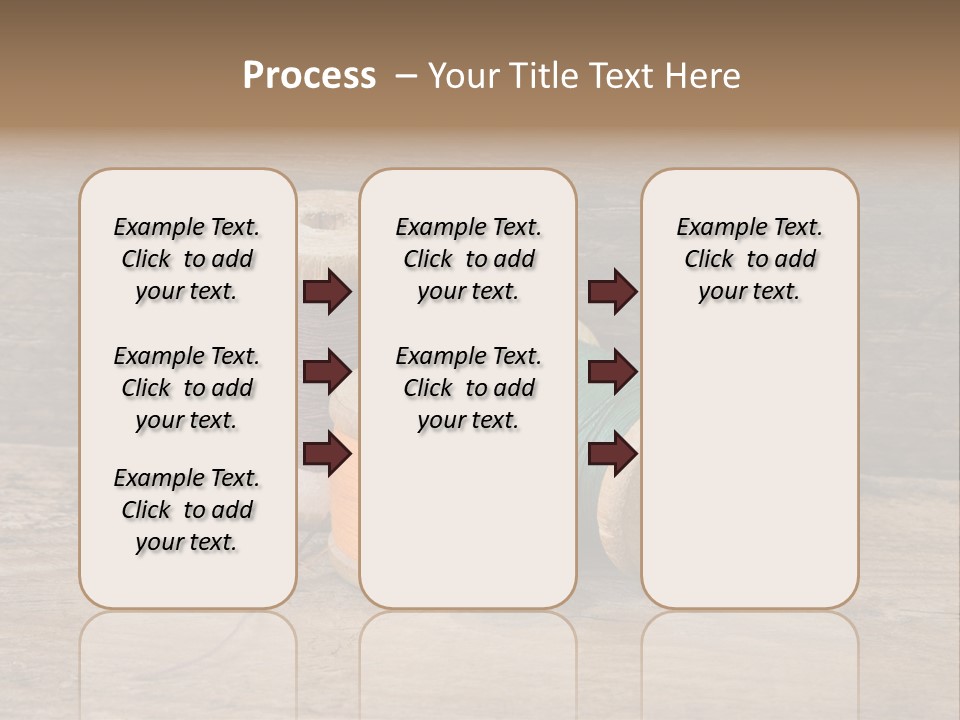 Process – Your Title Text Here

Example Text. Click to add your text.

Example Text. Click to add your text.

Example Text. Click to add your text.

Example Text. Click to add your text.

Example Text. Click to add your text.

Example Text. Click to add your text.